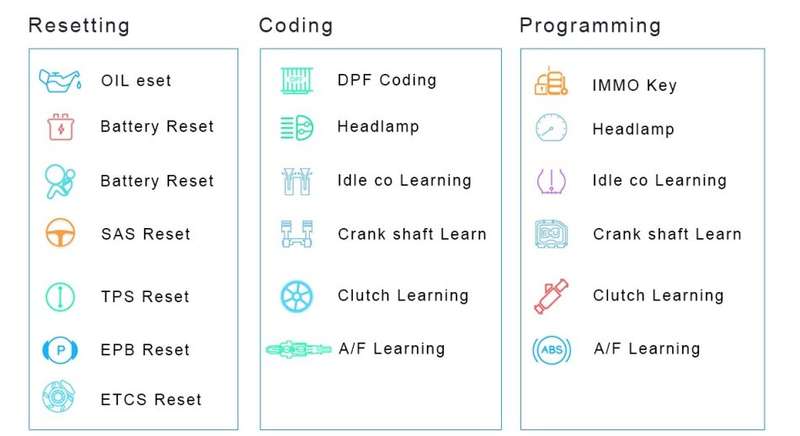 Resetting

OIL eset

Battery Reset

Battery Reset

SAS Reset

TPS Reset

P

EPB Reset

ETCS Reset

Coding

DPF Coding

Headlamp

Idle co Learning

Crank shaft Learn

Clutch Learning

A/F Learning

Programming

IMMO Key

Headlamp

Idle co Learning

Crank shaft Learn

Clutch Learning

ABS

A/F Learning